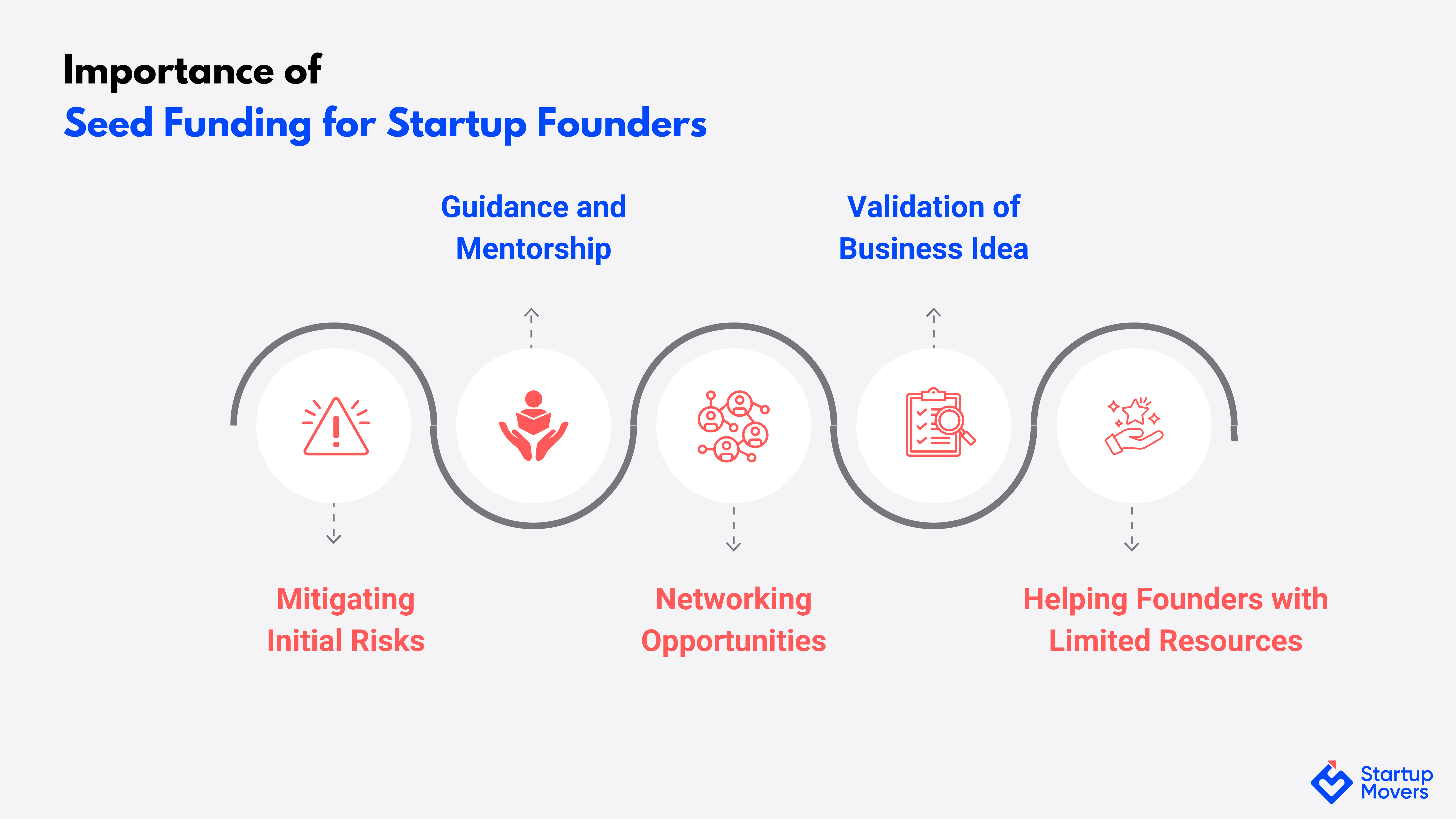 Importance of
Seed Funding for Startup Founders

Guidance and Mentorship

Validation of Business Idea

Mitigating Initial Risks

Networking Opportunities

Helping Founders with Limited Resources

Startup Movers